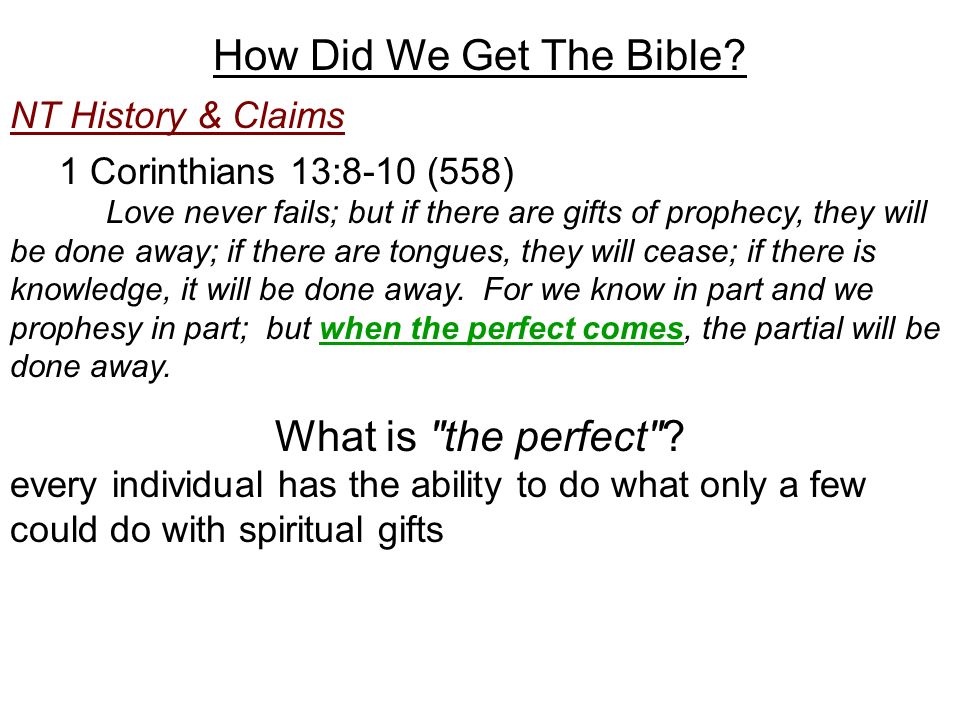 How Did We Get The Bible?

NT History & Claims

1 Corinthians 13:8-10 (558)

Love never fails; but if there are gifts of prophecy, they will be done away; if there are tongues, they will cease; if there is knowledge, it will be done away. For we know in part and we prophesy in part; but when the perfect comes, the partial will be done away.

What is "the perfect"?

every individual has the ability to do what only a few could do with spiritual gifts